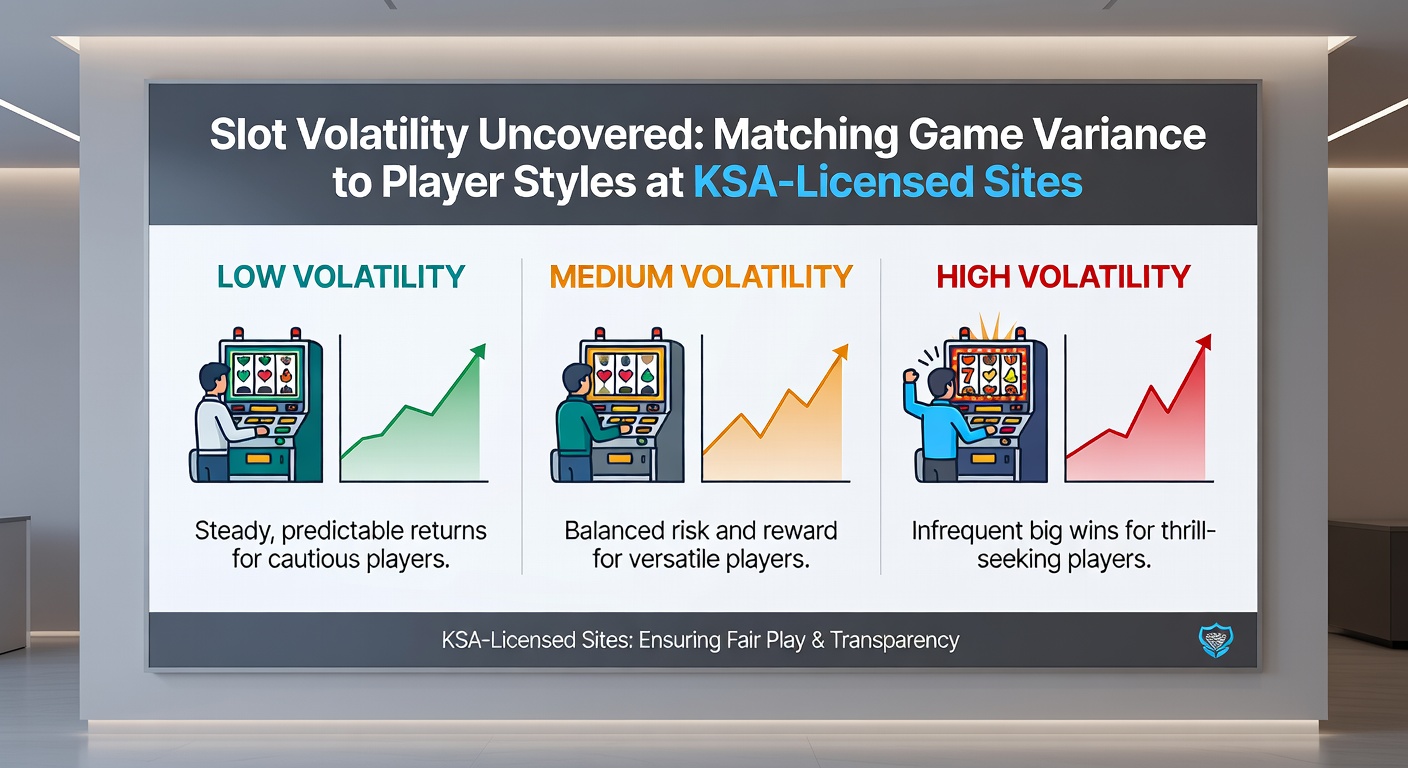 Slot Volatility Uncovered: Matching Game Variance to Player Styles at KSA-Licensed Sites

LOW VOLATILITY

Steady, predictable returns for cautious players.

MEDIUM VOLATILITY

Balanced risk and reward for versatile players.

HIGH VOLATILITY

7

Infrequent big wins for thrill-seeking players.

KSA-Licensed Sites: Ensuring Fair Play & Transparency